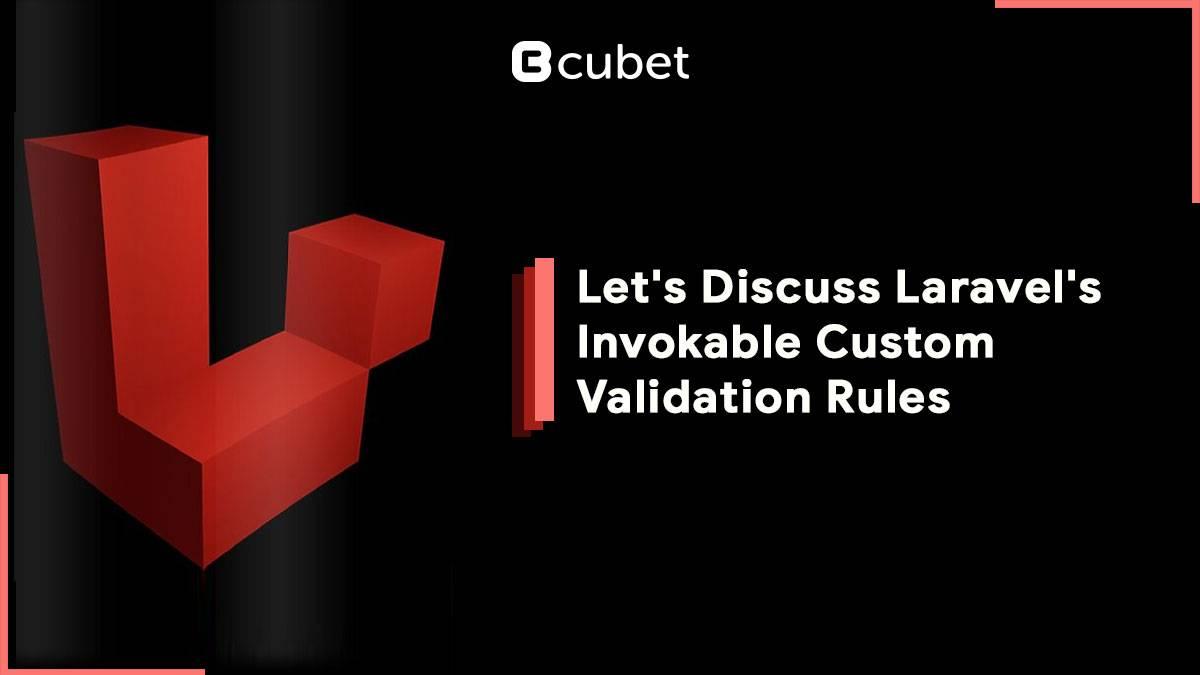 cubet

Let's Discuss Laravel's Invokable Custom Validation Rules